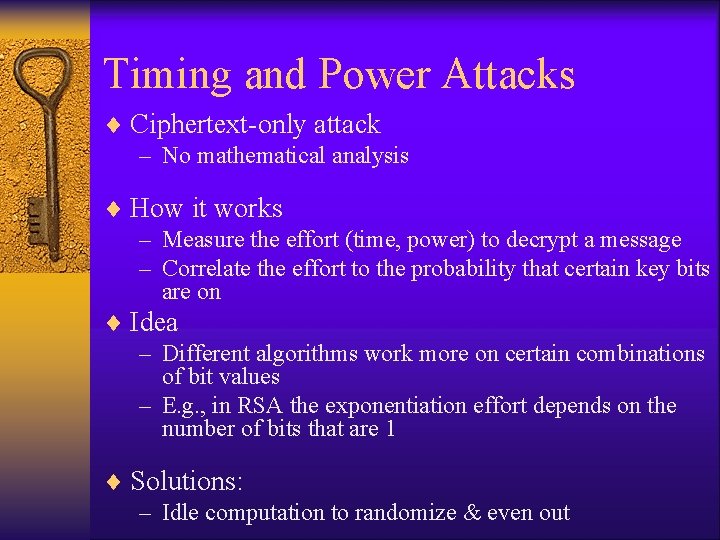 Timing and Power Attacks

♦ Ciphertext-only attack
– No mathematical analysis

♦ How it works
– Measure the effort (time, power) to decrypt a message
– Correlate the effort to the probability that certain key bits are on

♦ Idea
– Different algorithms work more on certain combinations of bit values
– E.g., in RSA the exponentiation effort depends on the number of bits that are 1

♦ Solutions:
– Idle computation to randomize & even out